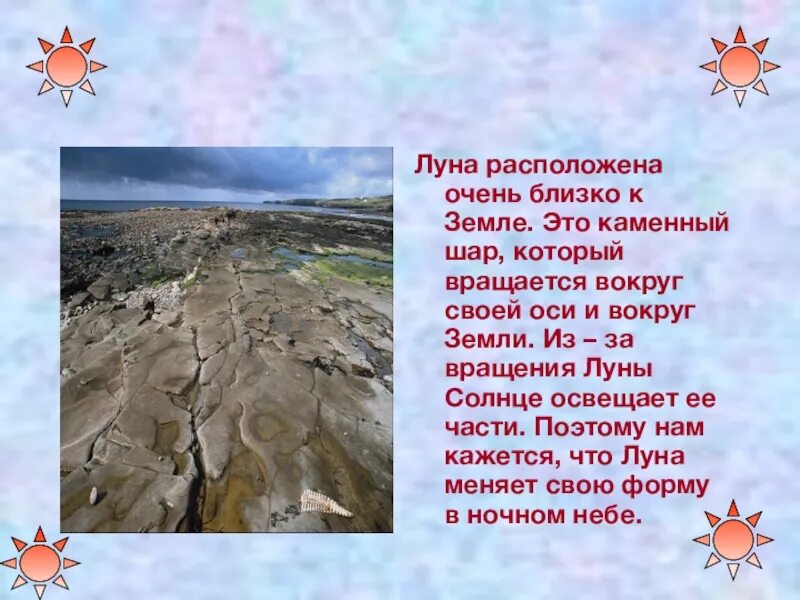 Луна расположена очень близко к Земле. Это каменный шар, который вращается вокруг своей оси и вокруг Земли. Из – за вращения Луны Солнце освещает ее части. Поэтому нам кажется, что Луна меняет свою форму в ночном небе.